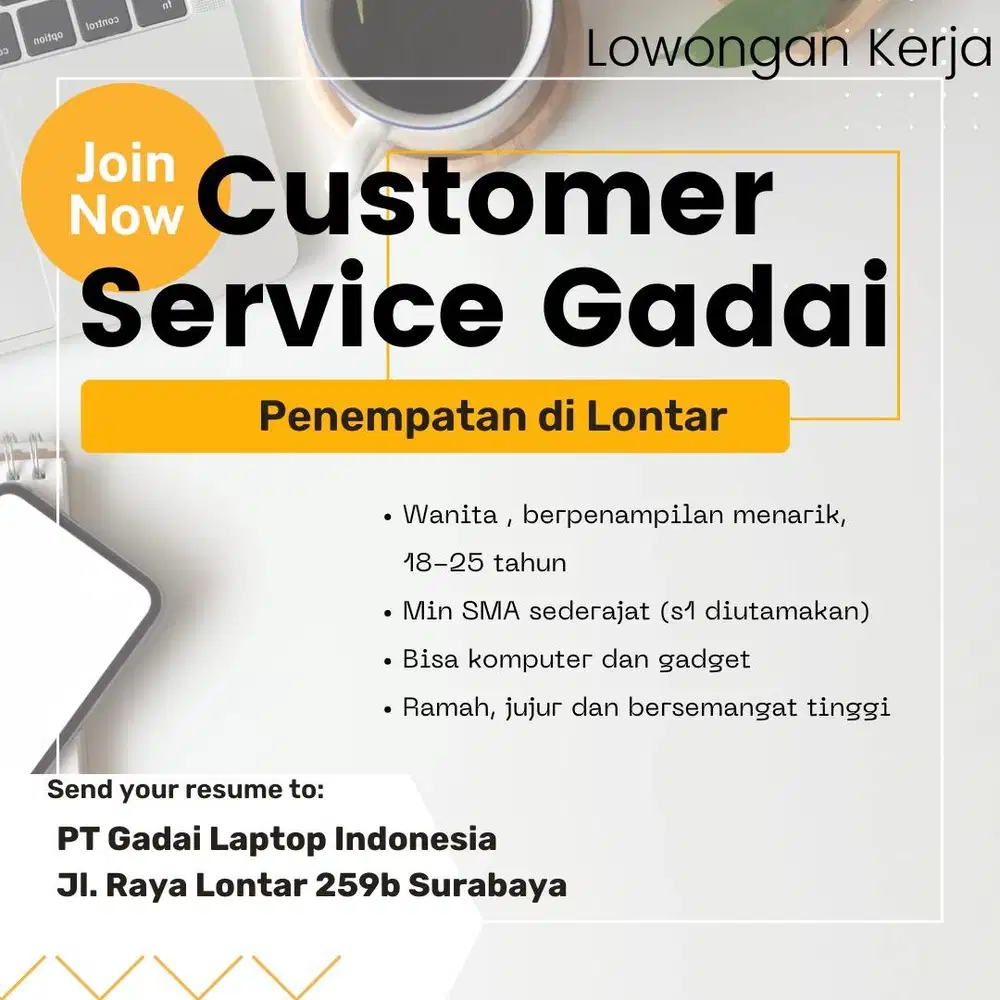 Lowongan Kerja

Join Now

Customer Service Gadai

Penempatan di Lontar

• Wanita , berpenampilan menarik, 18-25 tahun
• Min SMA sederajat (s1 diutamakan)
• Bisa komputer dan gadget
• Ramah, jujur dan bersemangat tinggi

Send your resume to:

PT Gadai Laptop Indonesia
Jl. Raya Lontar 259b Surabaya